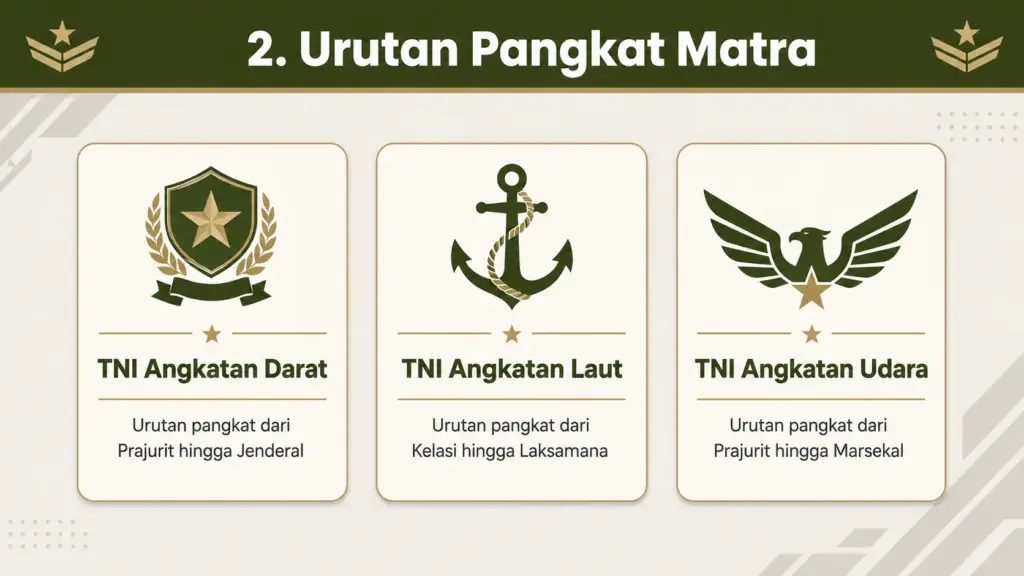 2. Urutan Pangkat Matra

TNI Angkatan Darat

Urutan pangkat dari Prajurit hingga Jenderal

TNI Angkatan Laut

Urutan pangkat dari Kelasi hingga Laksamana

TNI Angkatan Udara

Urutan pangkat dari Prajurit hingga Marsekal